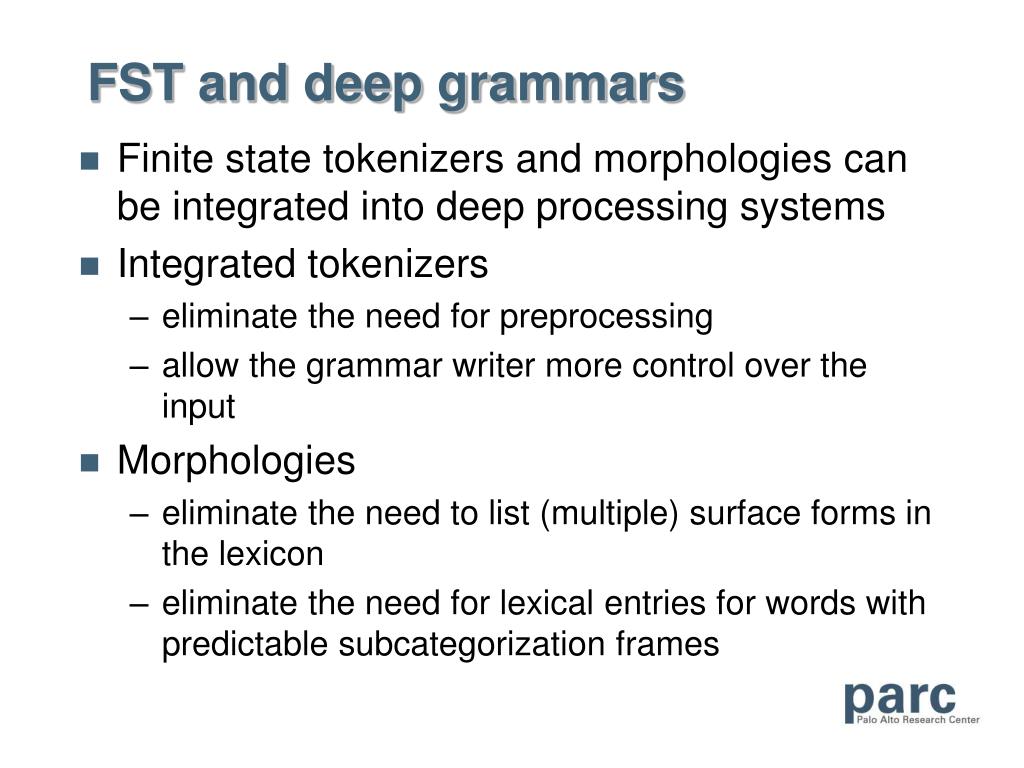 FST and deep grammars

- Finite state tokenizers and morphologies can be integrated into deep processing systems
- Integrated tokenizers
  – eliminate the need for preprocessing
  – allow the grammar writer more control over the input
- Morphologies
  – eliminate the need to list (multiple) surface forms in the lexicon
  – eliminate the need for lexical entries for words with predictable subcategorization frames

parc
Palo Alto Research Center